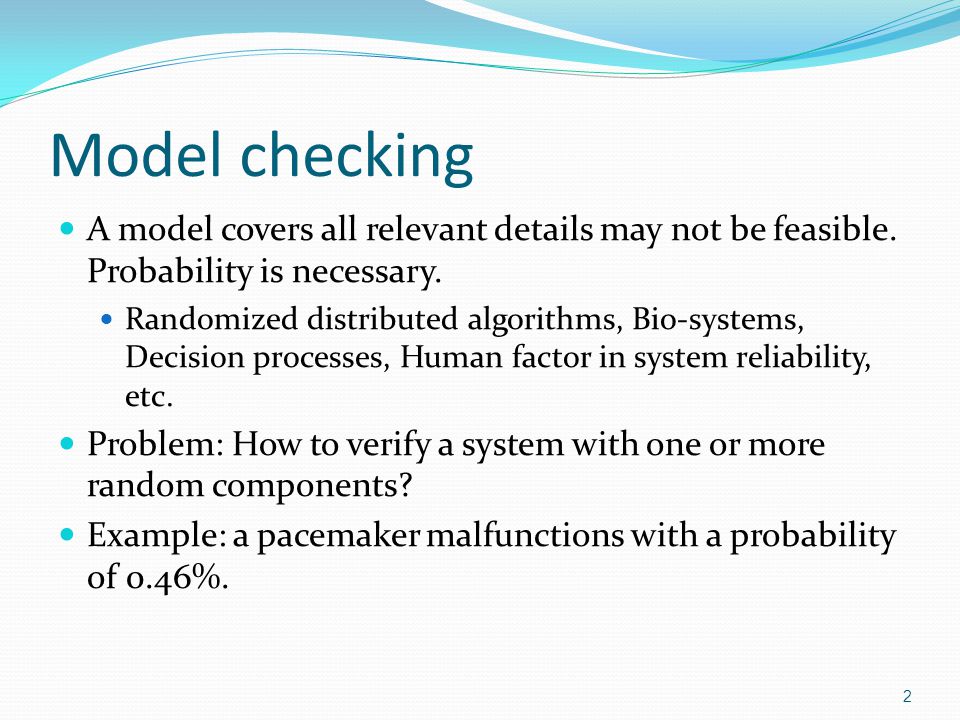 Model checking

A model covers all relevant details may not be feasible. Probability is necessary.

Randomized distributed algorithms, Bio-systems, Decision processes, Human factor in system reliability, etc.

Problem: How to verify a system with one or more random components?

Example: a pacemaker malfunctions with a probability of 0.46%.

2